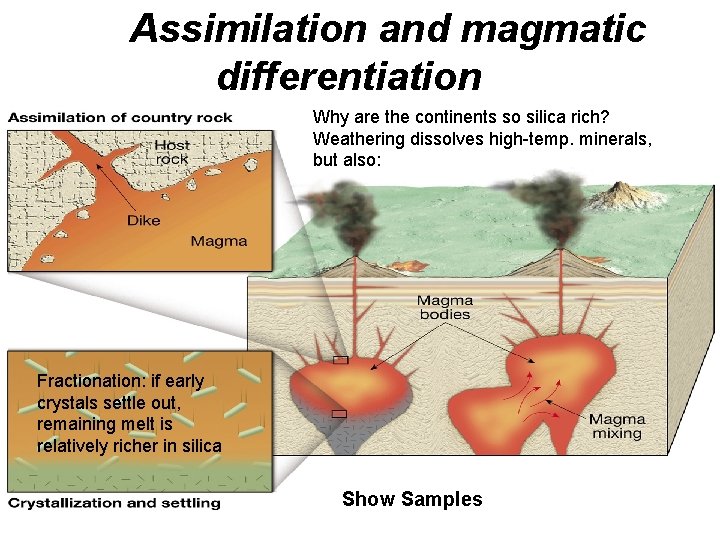 Assimilation and magmatic differentiation

Assimilation of country rock

Host rock

Dike

Magma

Why are the continents so silica rich? Weathering dissolves high-temp. minerals, but also:

Magma bodies

Magma mixing

Fractionation: if early crystals settle out, remaining melt is relatively richer in silica

Crystallization and settling

Show Samples